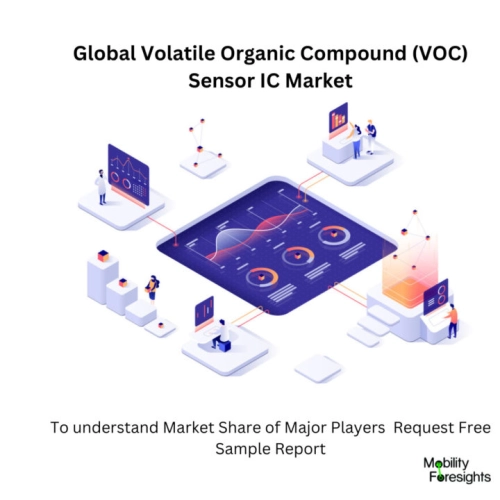 Global Volatile Organic Compound (VOC) Sensor IC Market

To understand Market Share of Major Players Request Free Sample Report

Mobility Foresights